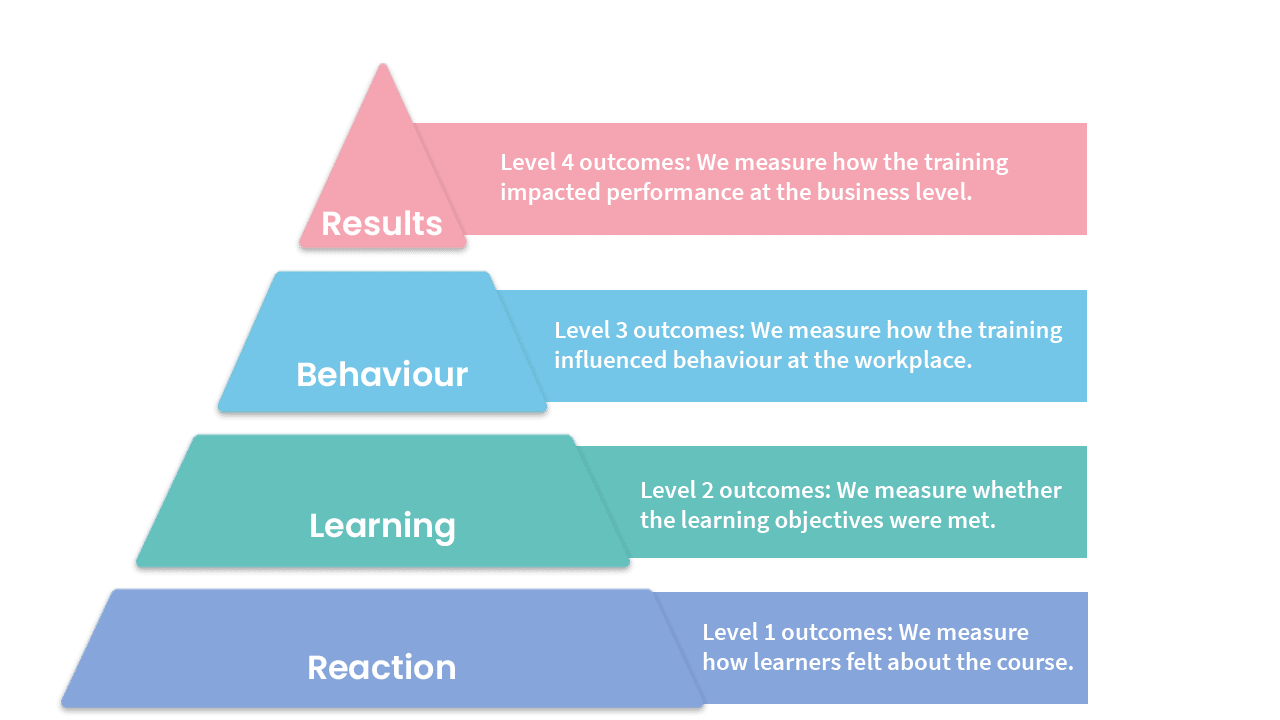 Results

Level 4 outcomes: We measure how the training impacted performance at the business level.

Behaviour

Level 3 outcomes: We measure how the training influenced behaviour at the workplace.

Learning

Level 2 outcomes: We measure whether the learning objectives were met.

Reaction

Level 1 outcomes: We measure how learners felt about the course.